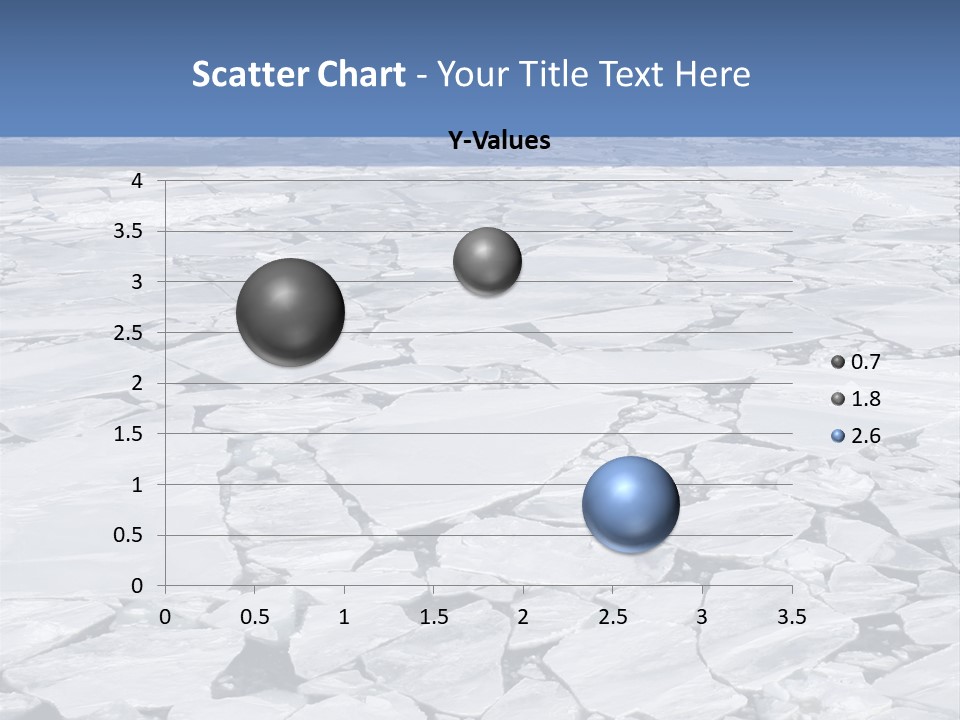 Scatter Chart - Your Title Text Here

Y-Values

4
3.5
3
2.5
2
1.5
1
0.5
0

0 0.5 1 1.5 2 2.5 3 3.5

0.7
1.8
2.6